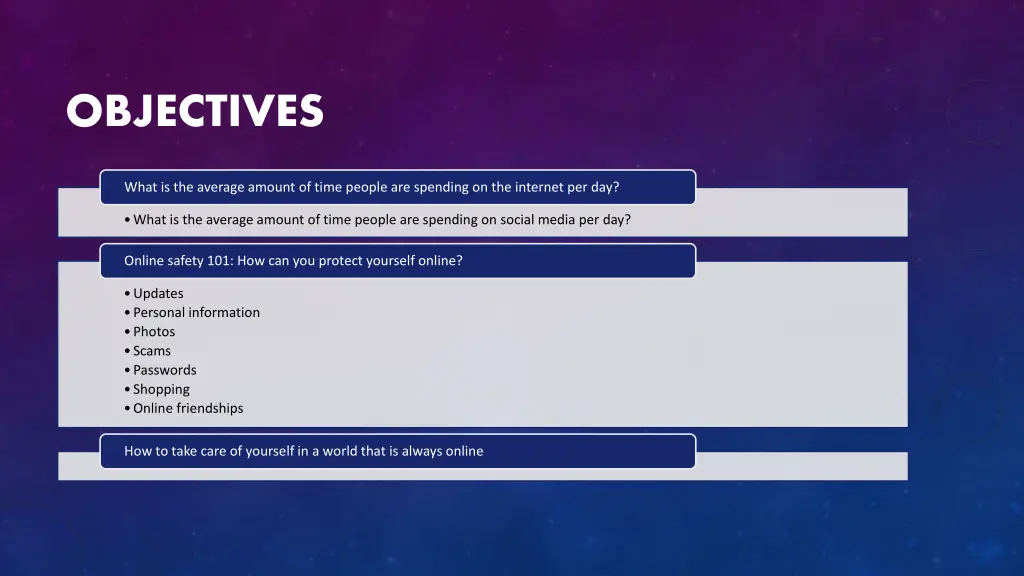 OBJECTIVES

What is the average amount of time people are spending on the internet per day?

• What is the average amount of time people are spending on social media per day?

Online safety 101: How can you protect yourself online?

• Updates
• Personal information
• Photos
• Scams
• Passwords
• Shopping
• Online friendships

How to take care of yourself in a world that is always online